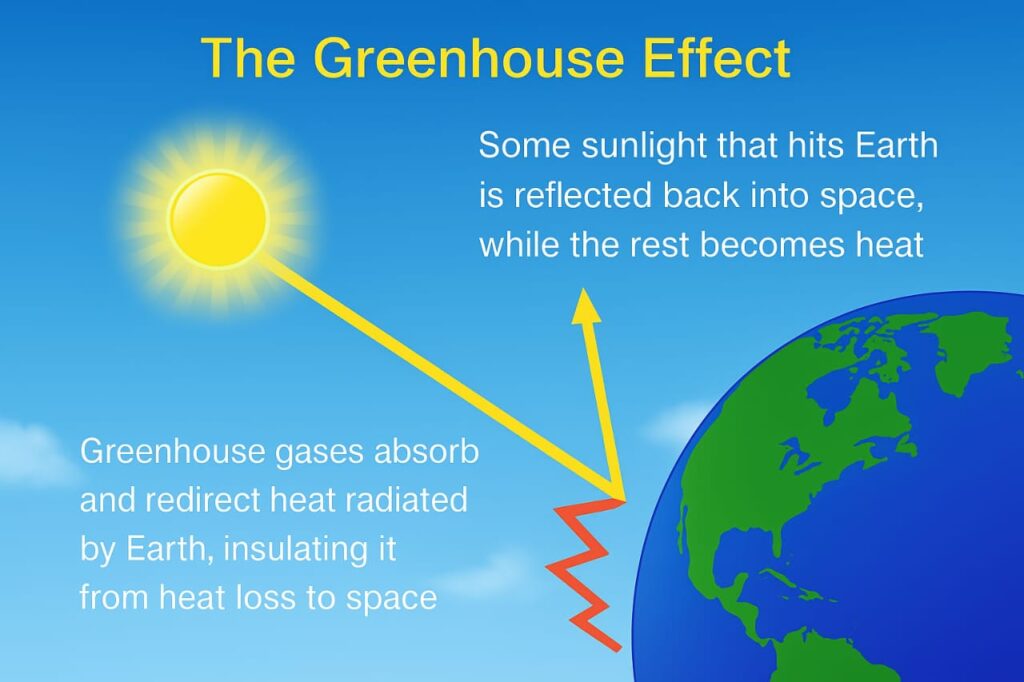 The Greenhouse Effect

Some sunlight that hits Earth is reflected back into space, while the rest becomes heat

Greenhouse gases absorb and redirect heat radiated by Earth, insulating it from heat loss to space